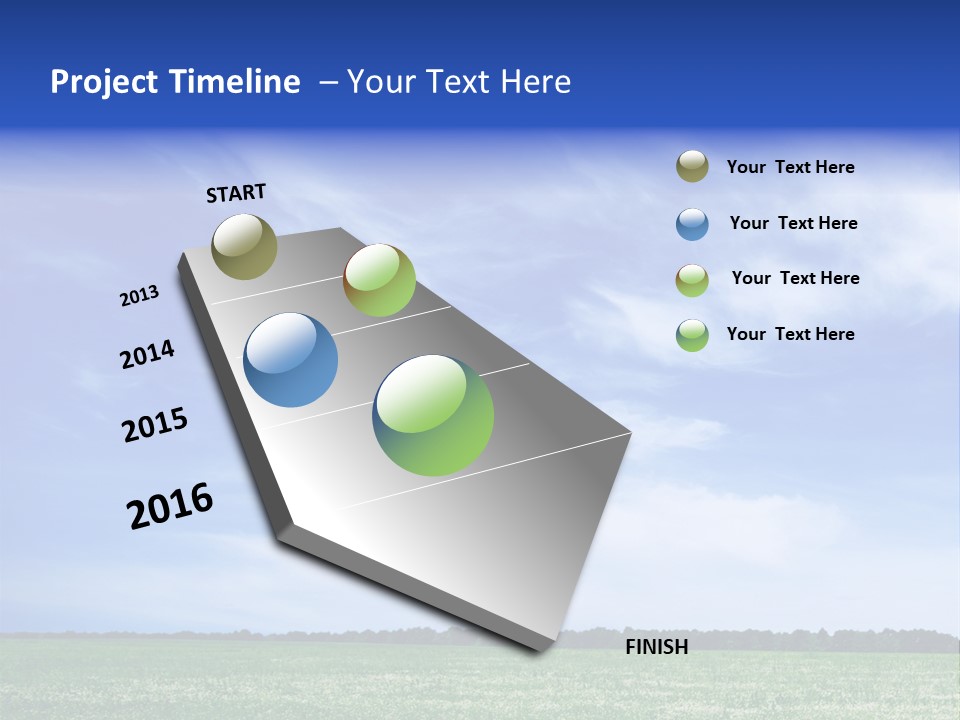 Project Timeline – Your Text Here

START

2013

2014

2015

2016

FINISH

Your Text Here

Your Text Here

Your Text Here

Your Text Here